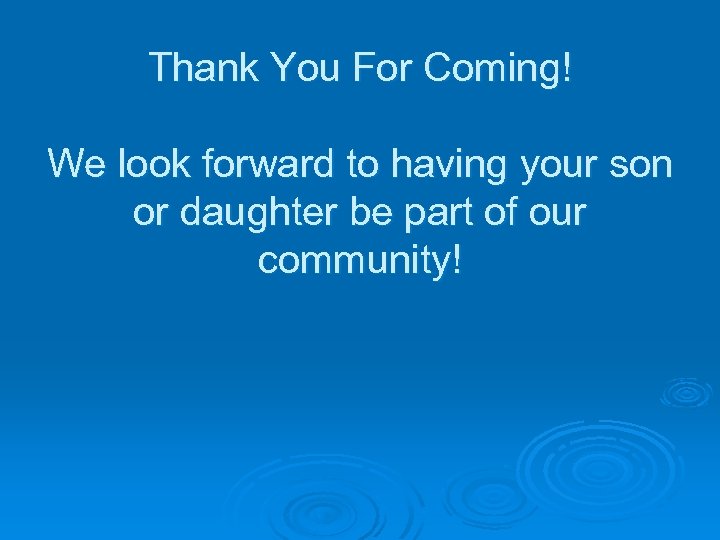 Thank You For Coming!

We look forward to having your son or daughter be part of our community!